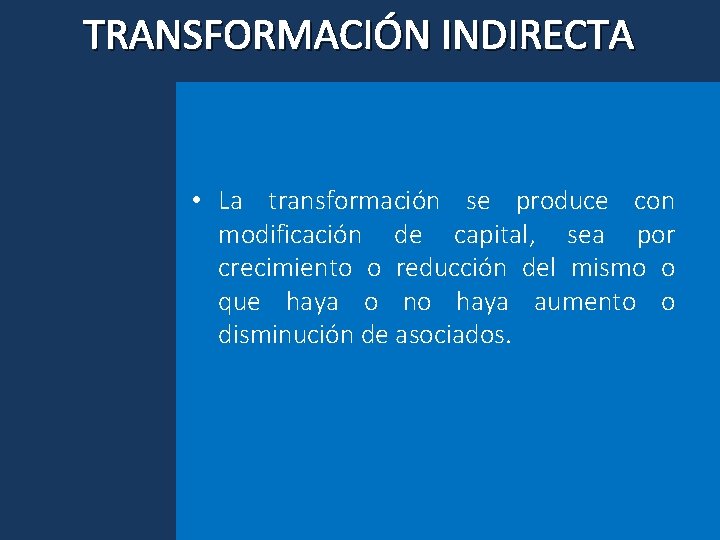 TRANSFORMACIÓN INDIRECTA

• La transformación se produce con modificación de capital, sea por crecimiento o reducción del mismo o que haya o no haya aumento o disminución de asociados.